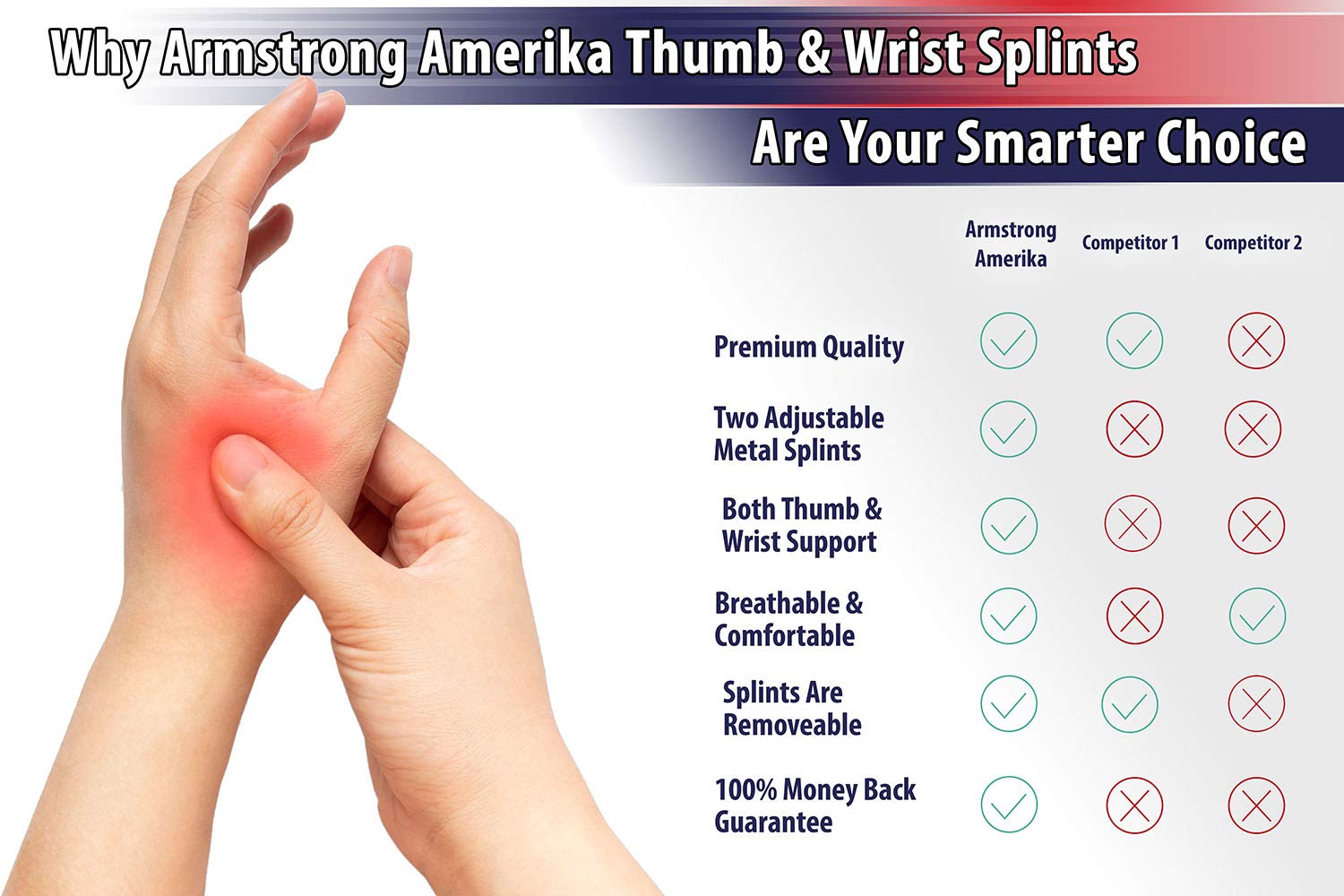 Why Armstrong Amerika Thumb & Wrist Splints

Are Your Smarter Choice

| | Armstrong Amerika | Competitor 1 | Competitor 2 |
|---|---|---|---|
| Premium Quality | ✓ | ✓ | ✗ |
| Two Adjustable Metal Splints | ✓ | ✗ | ✗ |
| Both Thumb & Wrist Support | ✓ | ✗ | ✗ |
| Breathable & Comfortable | ✓ | ✗ | ✓ |
| Splints Are Removeable | ✓ | ✓ | ✗ |
| 100% Money Back Guarantee | ✓ | ✗ | ✗ |